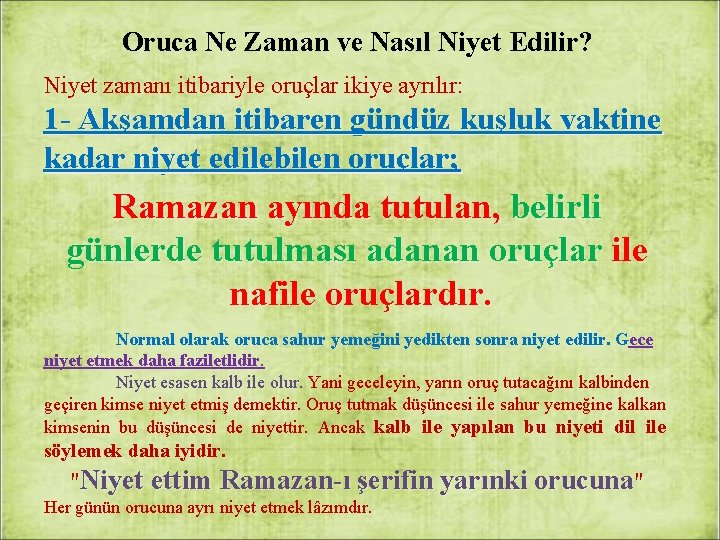 Oruca Ne Zaman ve Nasıl Niyet Edilir?

Niyet zamanı itibariyle oruçlar ikiye ayrılır:

1- Akşamdan itibaren gündüz kuşluk vaktine kadar niyet edilebilen oruçlar;

Ramazan ayında tutulan, belirli günlerde tutulması adanan oruçlar ile nafile oruçlardır.

Normal olarak oruca sahur yemeğini yedikten sonra niyet edilir. Gece niyet etmek daha faziletlidir.

Niyet esasen kalb ile olur. Yani geceleyin, yarın oruç tutacağını kalbinden geçiren kimse niyet etmiş demektir. Oruç tutmak düşüncesi ile sahur yemeğine kalkan kimsenin bu düşüncesi de niyettir. Ancak kalb ile yapılan bu niyeti dil ile söylemek daha iyidir.

"Niyet ettim Ramazan-ı şerifin yarınki orucuna"

Her günün orucuna ayrı niyet etmek lâzımdır.